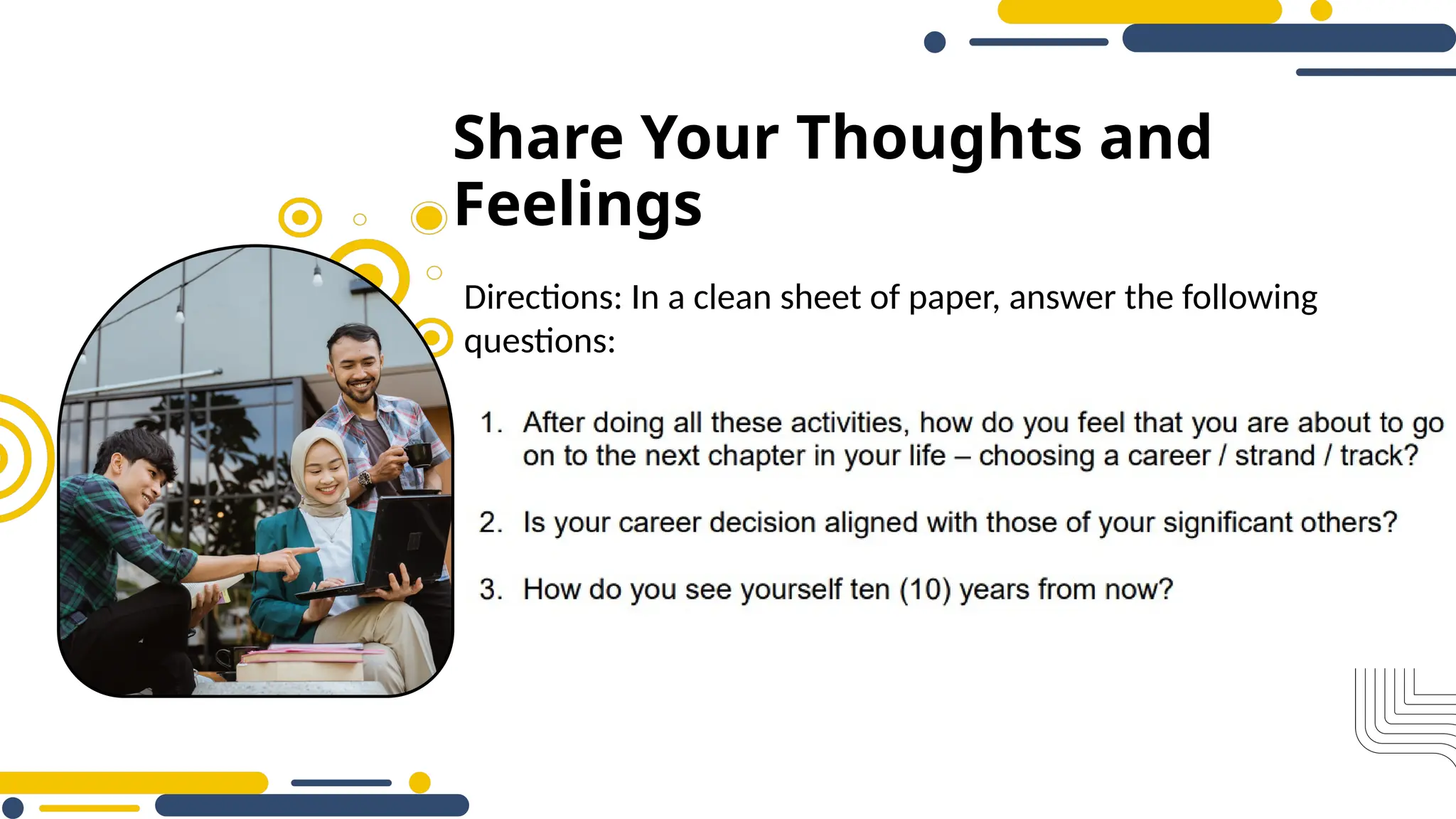 Share Your Thoughts and Feelings

Directions: In a clean sheet of paper, answer the following questions:

1. After doing all these activities, how do you feel that you are about to go on to the next chapter in your life – choosing a career / strand / track?

2. Is your career decision aligned with those of your significant others?

3. How do you see yourself ten (10) years from now?